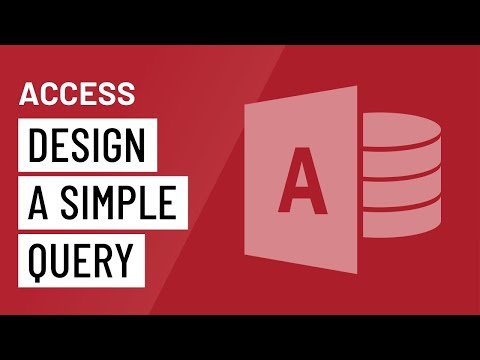 ACCESS

DESIGN
A SIMPLE
QUERY

A